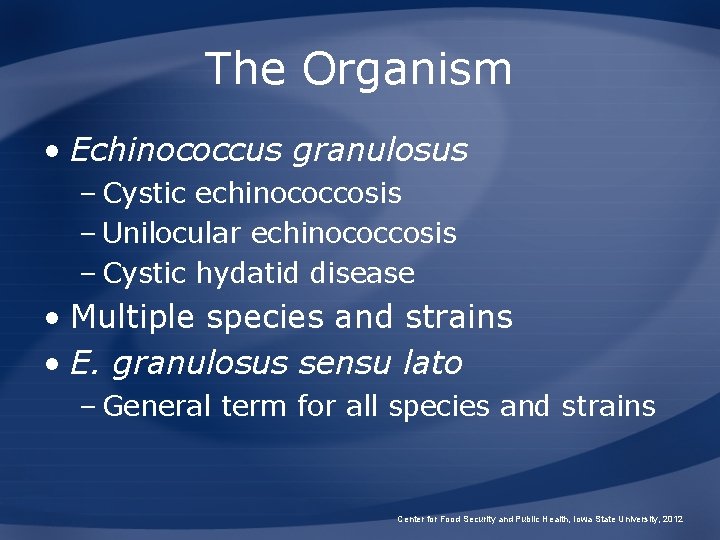 The Organism

• Echinococcus granulosus
 – Cystic echinococcosis
 – Unilocular echinococcosis
 – Cystic hydatid disease
• Multiple species and strains
• E. granulosus sensu lato
 – General term for all species and strains

Center for Food Security and Public Health, Iowa State University, 2012